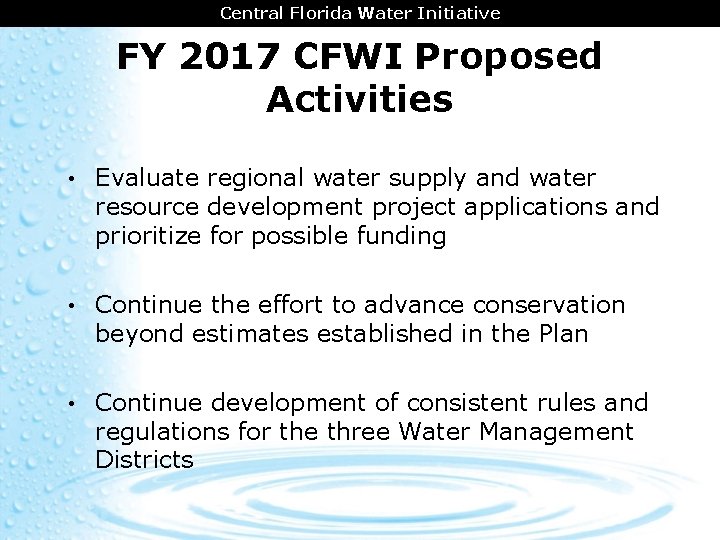 Central Florida Water Initiative

FY 2017 CFWI Proposed Activities

• Evaluate regional water supply and water resource development project applications and prioritize for possible funding

• Continue the effort to advance conservation beyond estimates established in the Plan

• Continue development of consistent rules and regulations for the three Water Management Districts